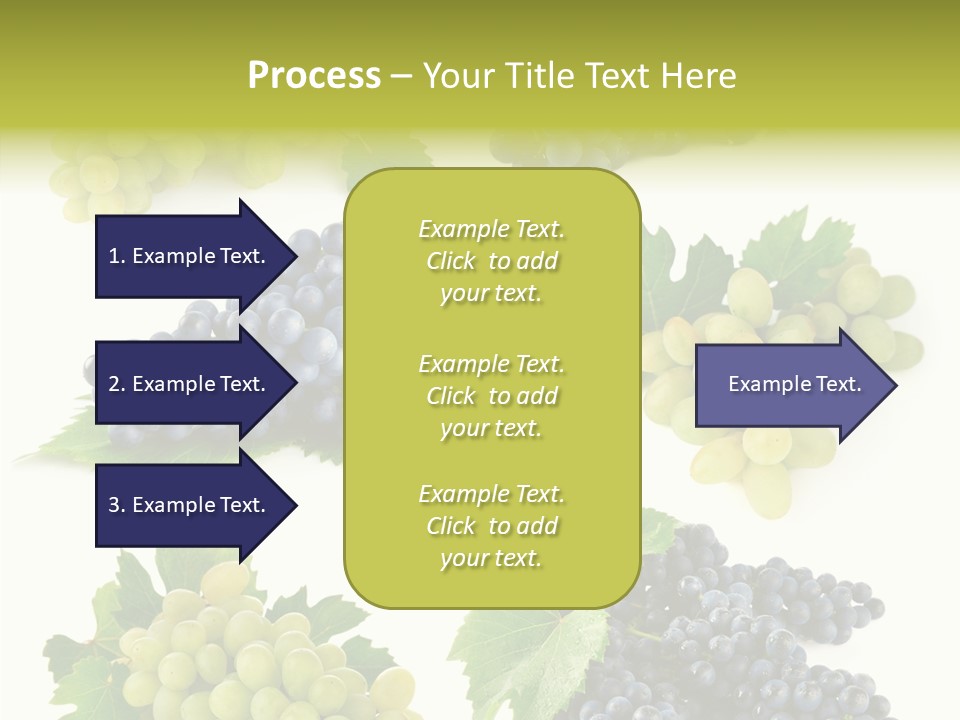 Process – Your Title Text Here

1. Example Text.

2. Example Text.

3. Example Text.

Example Text. Click to add your text.

Example Text. Click to add your text.

Example Text. Click to add your text.

Example Text.